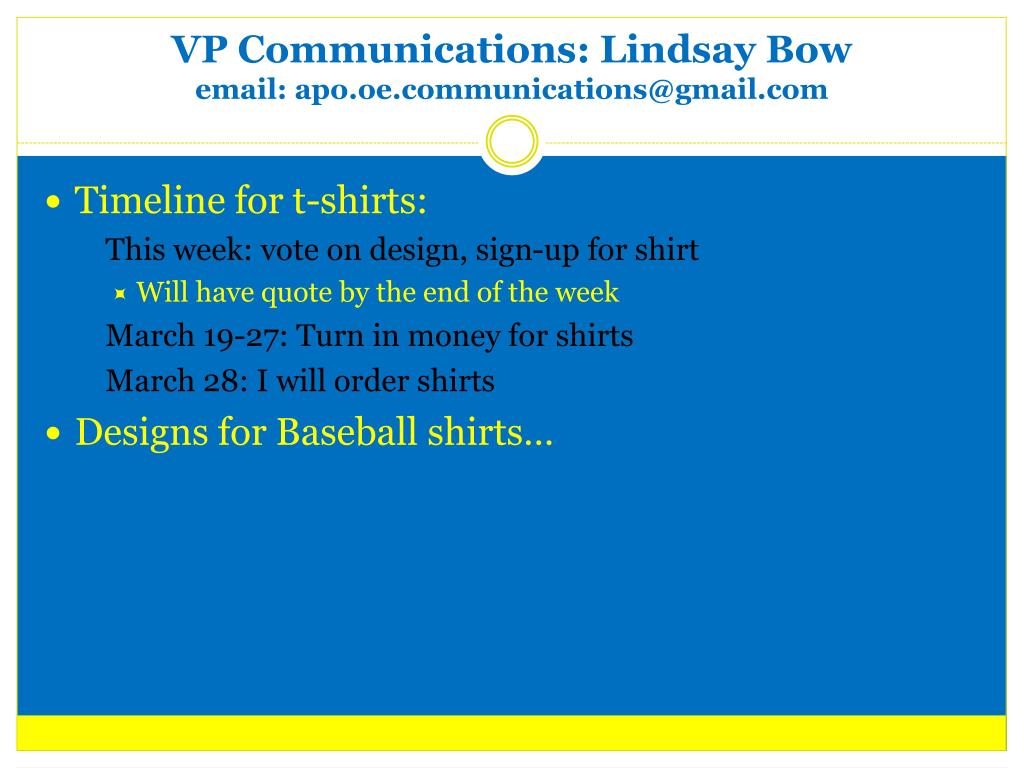 VP Communications: Lindsay Bow
email: apo.oe.communications@gmail.com

• Timeline for t-shirts:

This week: vote on design, sign-up for shirt

Will have quote by the end of the week

March 19-27: Turn in money for shirts

March 28: I will order shirts

• Designs for Baseball shirts…